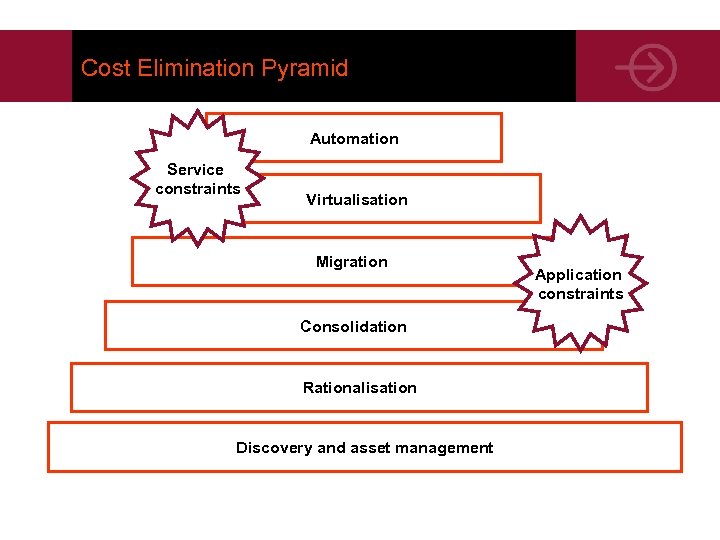 Cost Elimination Pyramid

Service constraints

Automation

Virtualisation

Migration

Application constraints

Consolidation

Rationalisation

Discovery and asset management